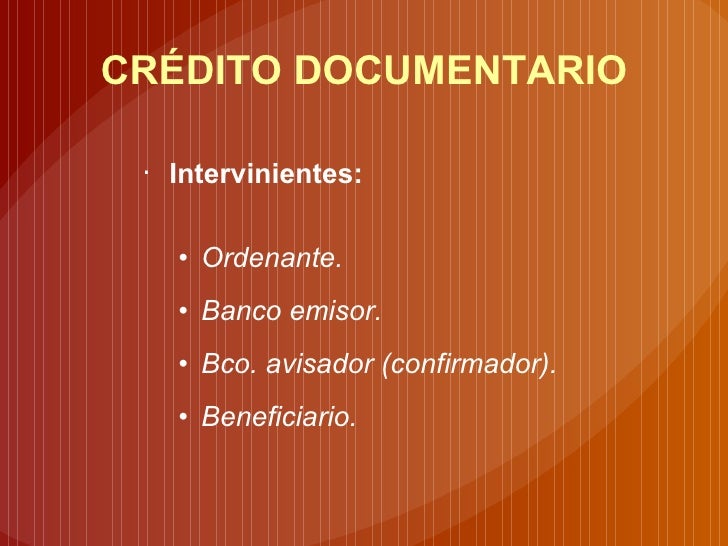 CRÉDITO DOCUMENTARIO

· Intervinientes:

• Ordenante.
• Banco emisor.
• Bco. avisador (confirmador).
• Beneficiario.